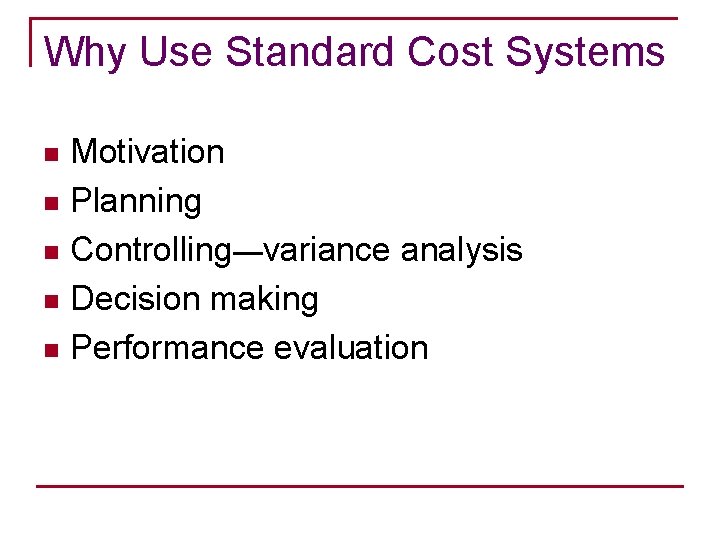 Why Use Standard Cost Systems

- Motivation
- Planning
- Controlling—variance analysis
- Decision making
- Performance evaluation